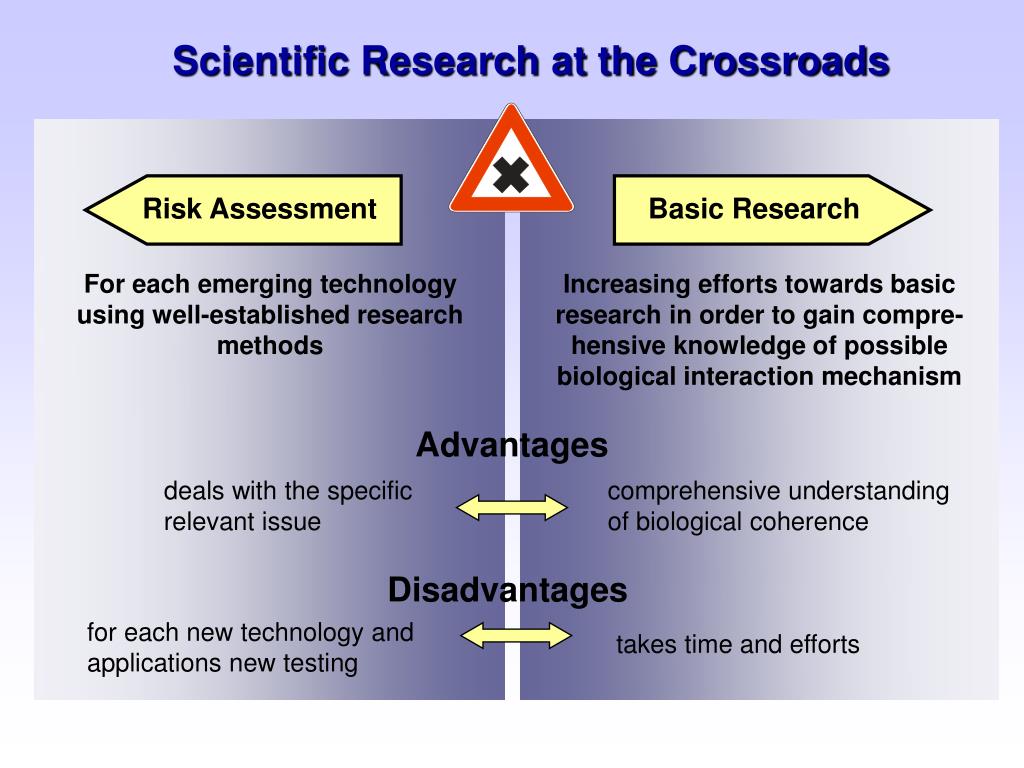 Scientific Research at the Crossroads

Risk Assessment

Basic Research

For each emerging technology using well-established research methods

Increasing efforts towards basic research in order to gain comprehensive knowledge of possible biological interaction mechanism

Advantages

deals with the specific relevant issue

comprehensive understanding of biological coherence

Disadvantages

for each new technology and applications new testing

takes time and efforts